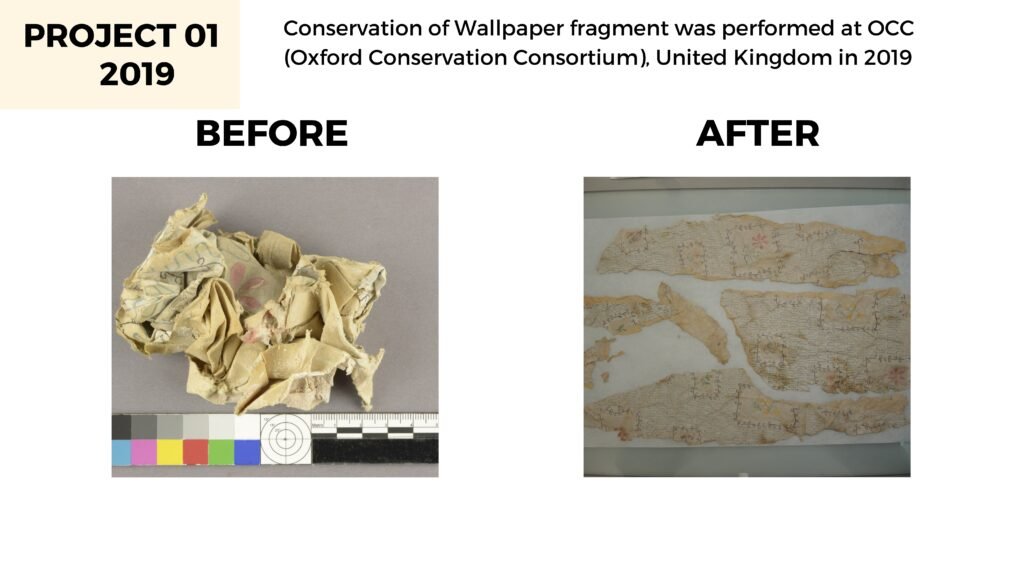 PROJECT 01
2019

Conservation of Wallpaper fragment was performed at OCC (Oxford Conservation Consortium), United Kingdom in 2019

BEFORE

AFTER